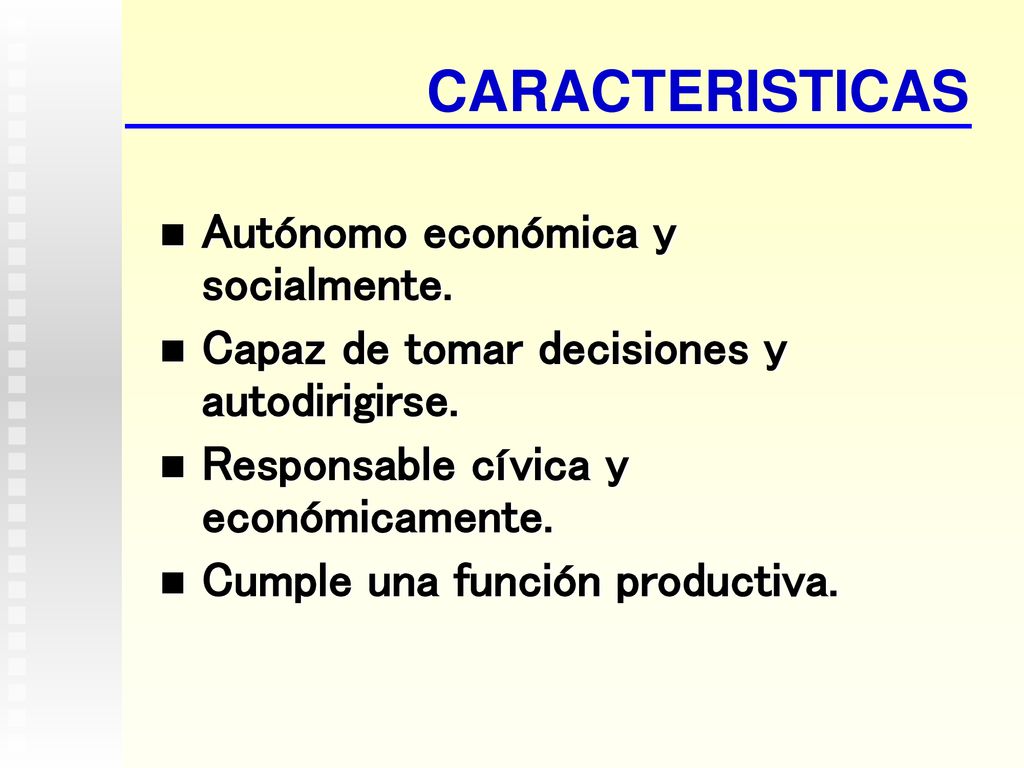 CARACTERISTICAS

- Autónomo económica y socialmente.
- Capaz de tomar decisiones y autodirigirse.
- Responsable cívica y económicamente.
- Cumple una función productiva.